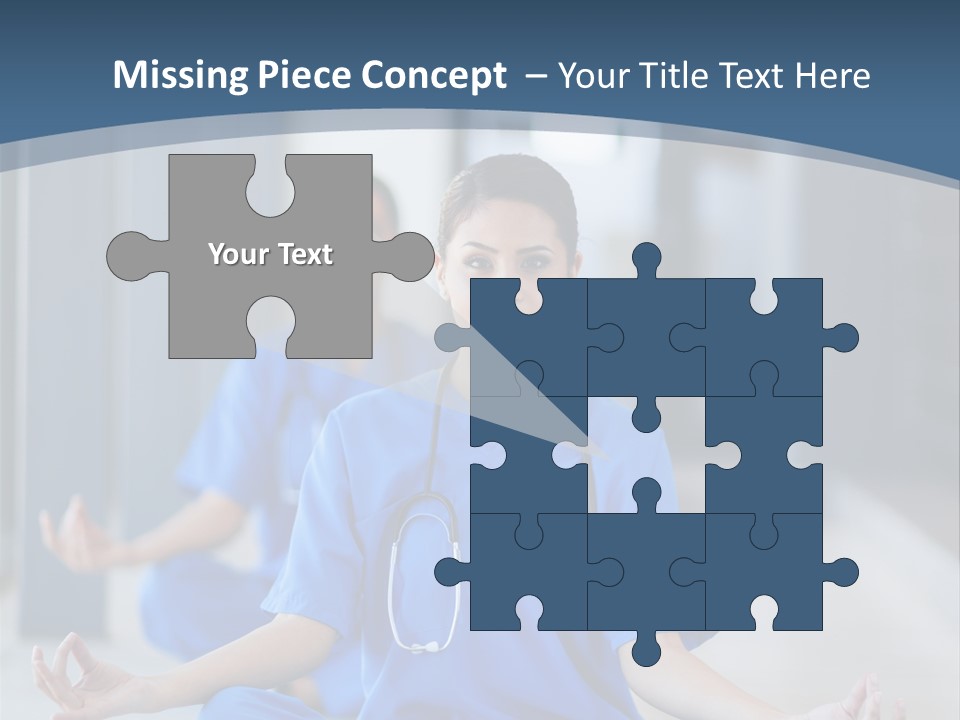 Missing Piece Concept – Your Title Text Here

Your Text